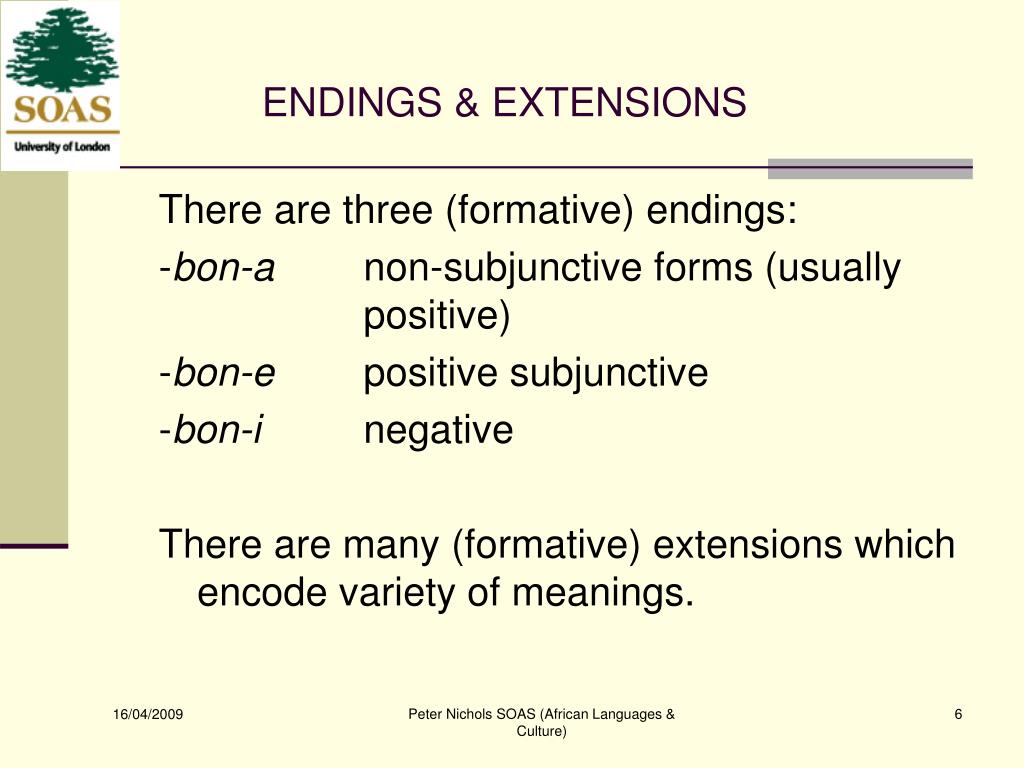 SOAS
University of London

ENDINGS & EXTENSIONS

There are three (formative) endings:
-bon-a non-subjunctive forms (usually positive)
-bon-e positive subjunctive
-bon-i negative

There are many (formative) extensions which encode variety of meanings.

16/04/2009

Peter Nichols SOAS (African Languages & Culture)

6